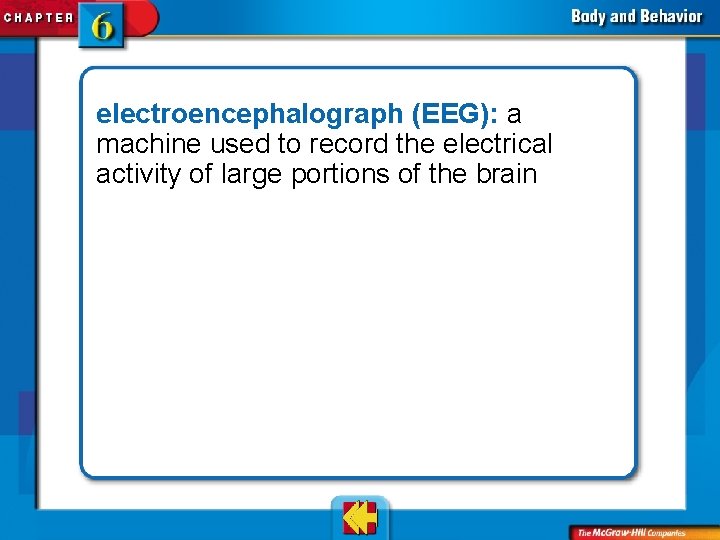 CHAPTER 6

Body and Behavior

electroencephalograph (EEG): a machine used to record the electrical activity of large portions of the brain

The McGraw-Hill Companies